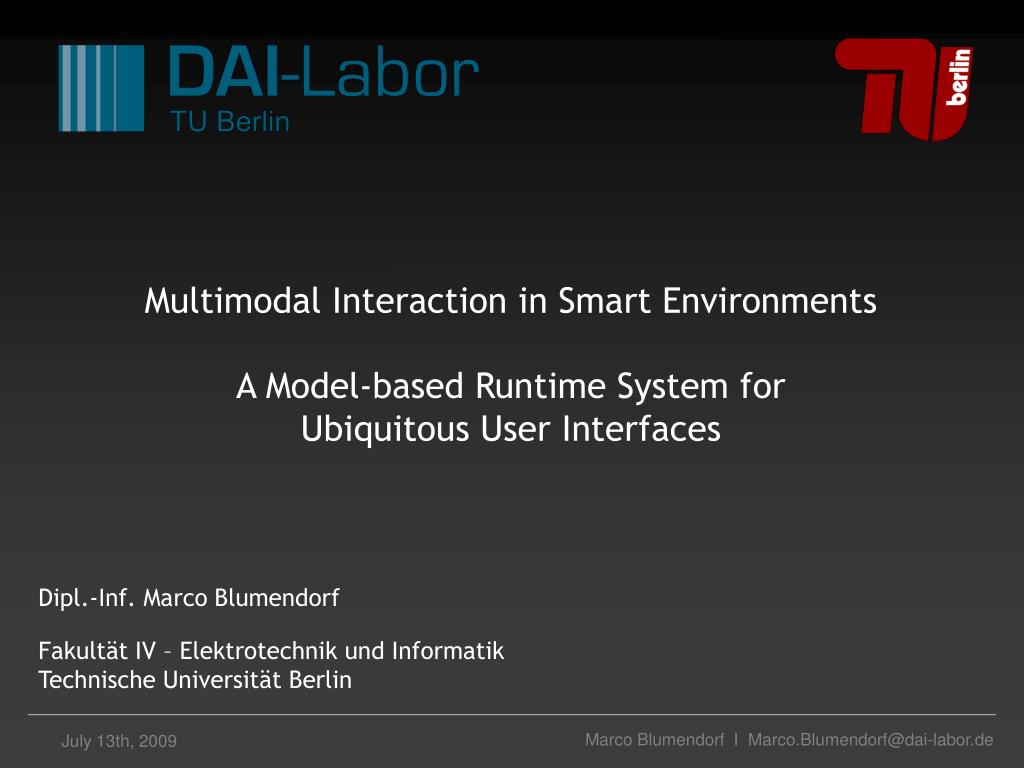 DAI-Labor
TU Berlin

TU berlin

Multimodal Interaction in Smart Environments

A Model-based Runtime System for Ubiquitous User Interfaces

Dipl.-Inf. Marco Blumendorf

Fakultät IV – Elektrotechnik und Informatik
Technische Universität Berlin

July 13th, 2009

Marco Blumendorf I Marco.Blumendorf@dai-labor.de